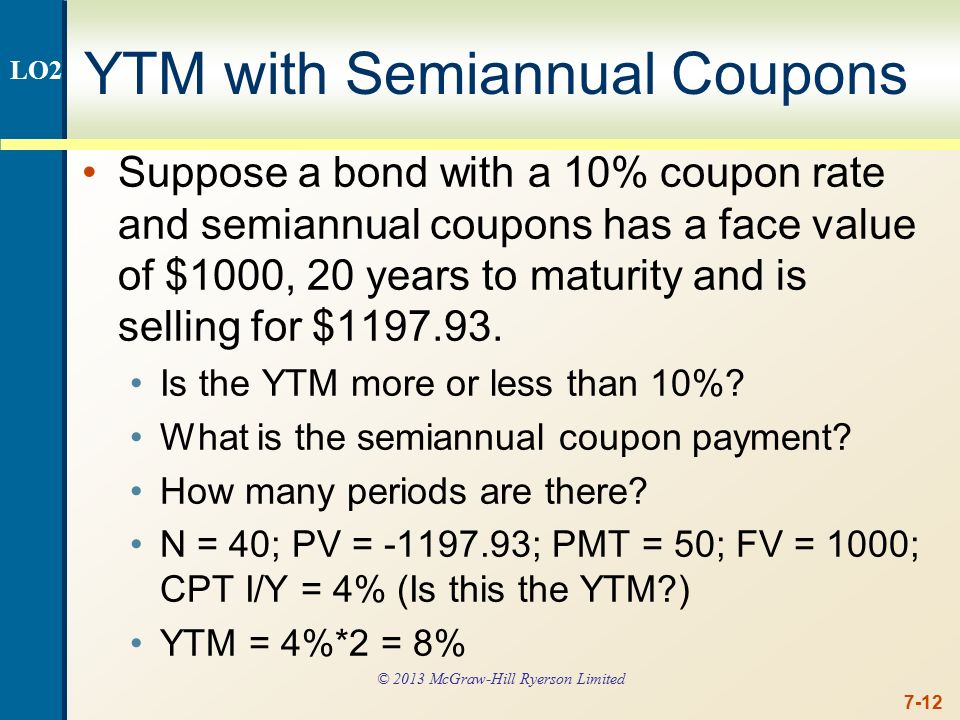 LO2

YTM with Semiannual Coupons

• Suppose a bond with a 10% coupon rate and semiannual coupons has a face value of \$1000, 20 years to maturity and is selling for \$1197.93.
  • Is the YTM more or less than 10%?
  • What is the semiannual coupon payment?
  • How many periods are there?
  • N = 40; PV = -1197.93; PMT = 50; FV = 1000; CPT I/Y = 4% (Is this the YTM?)
  • YTM = 4%*2 = 8%

© 2013 McGraw-Hill Ryerson Limited

7-12